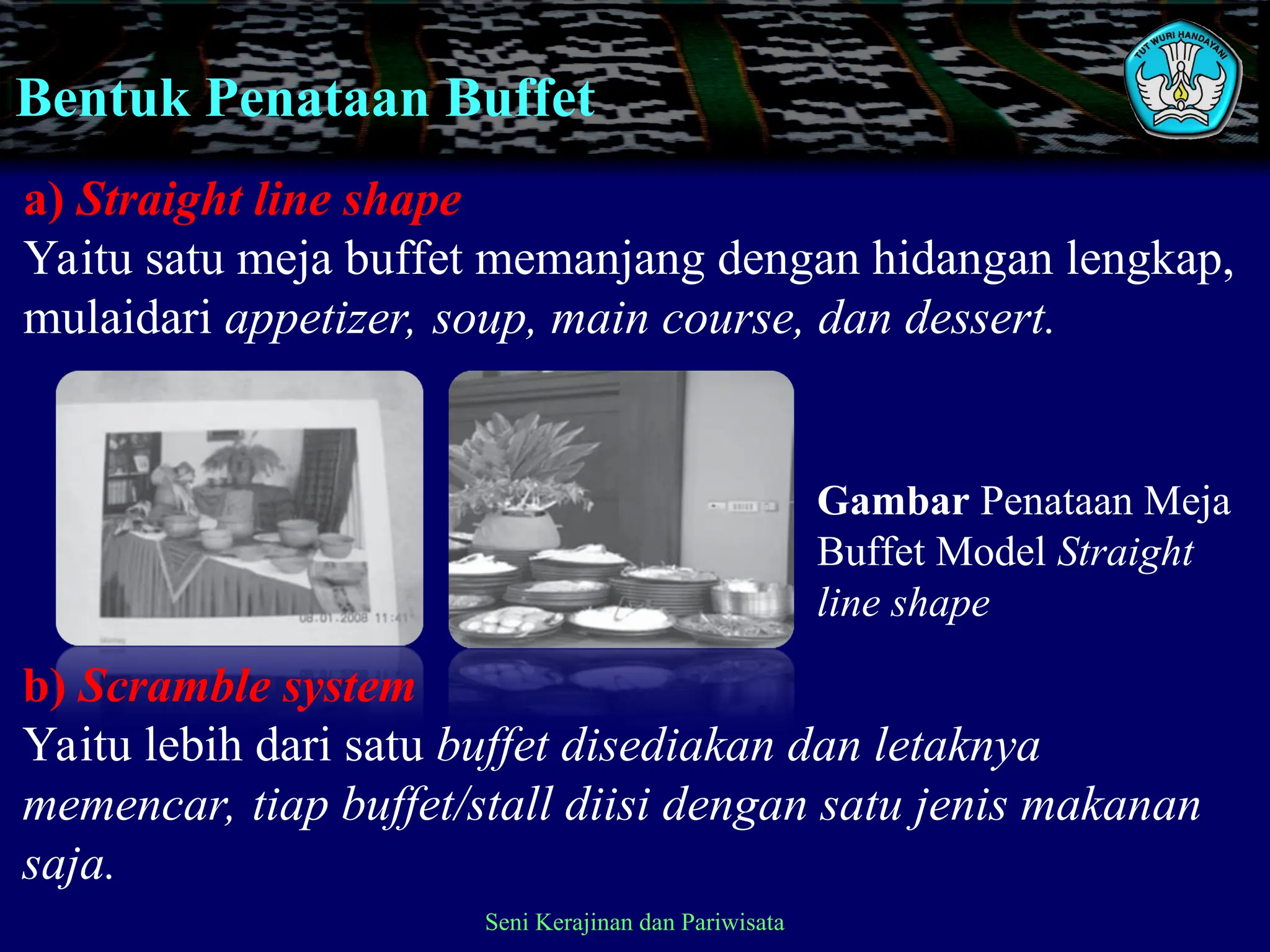 Bentuk Penataan Buffet

TUT WURI HANDAYANI

a) Straight line shape

Yaitu satu meja buffet memanjang dengan hidangan lengkap, mulaidari appetizer, soup, main course, dan dessert.

08.01.2008 11:41

Gambar Penataan Meja Buffet Model Straight line shape

b) Scramble system

Yaitu lebih dari satu buffet disediakan dan letaknya memencar, tiap buffet/stall diisi dengan satu jenis makanan saja.

Seni Kerajinan dan Pariwisata